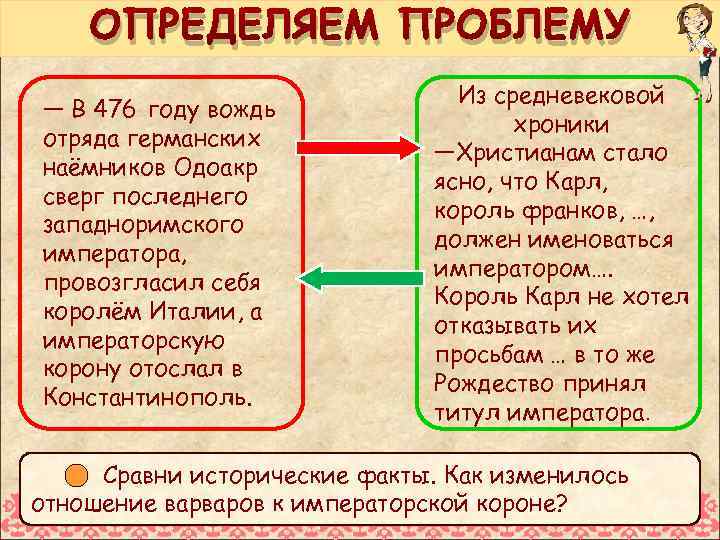 ОПРЕДЕЛЯЕМ ПРОБЛЕМУ

— В 476 году вождь отряда германских наёмников Одоакр сверг последнего западноримского императора, провозгласил себя королём Италии, а императорскую корону отослал в Константинополь.

Из средневековой хроники
—Христианам стало ясно, что Карл, король франков, …, должен именоваться императором…. Король Карл не хотел отказывать их просьбам … в то же Рождество принял титул императора.

Сравни исторические факты. Как изменилось отношение варваров к императорской короне?